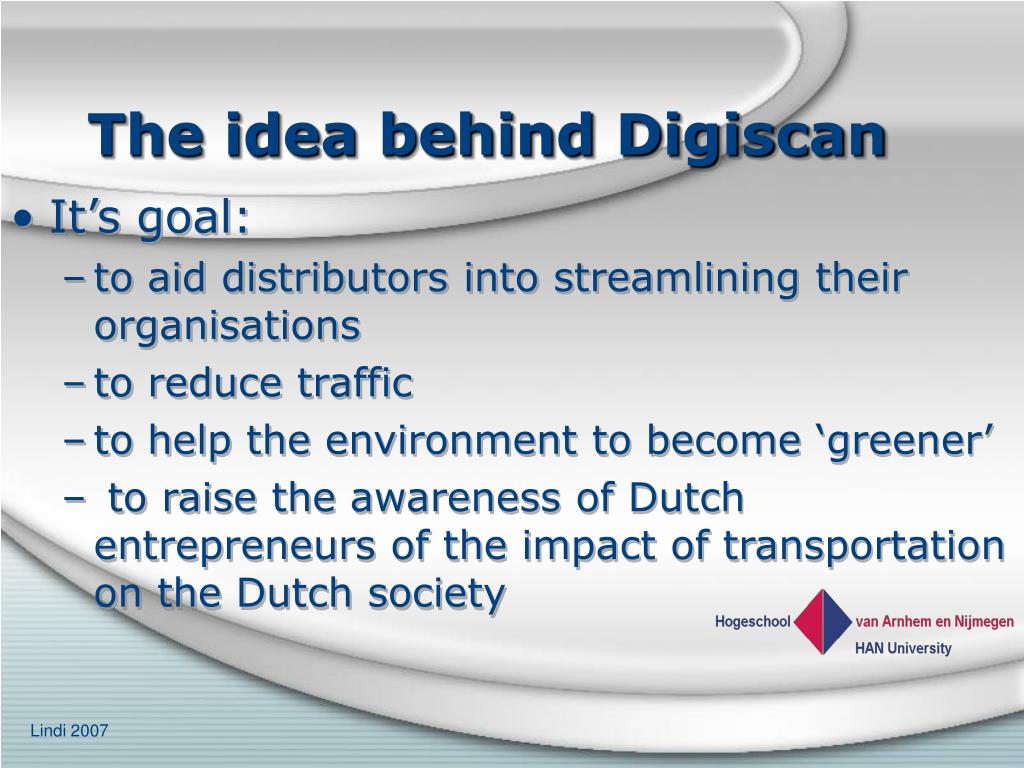 The idea behind Digiscan

• It’s goal:
– to aid distributors into streamlining their organisations
– to reduce traffic
– to help the environment to become ‘greener’
– to raise the awareness of Dutch entrepreneurs of the impact of transportation on the Dutch society

Hogeschool van Arnhem en Nijmegen
HAN University

Lindi 2007